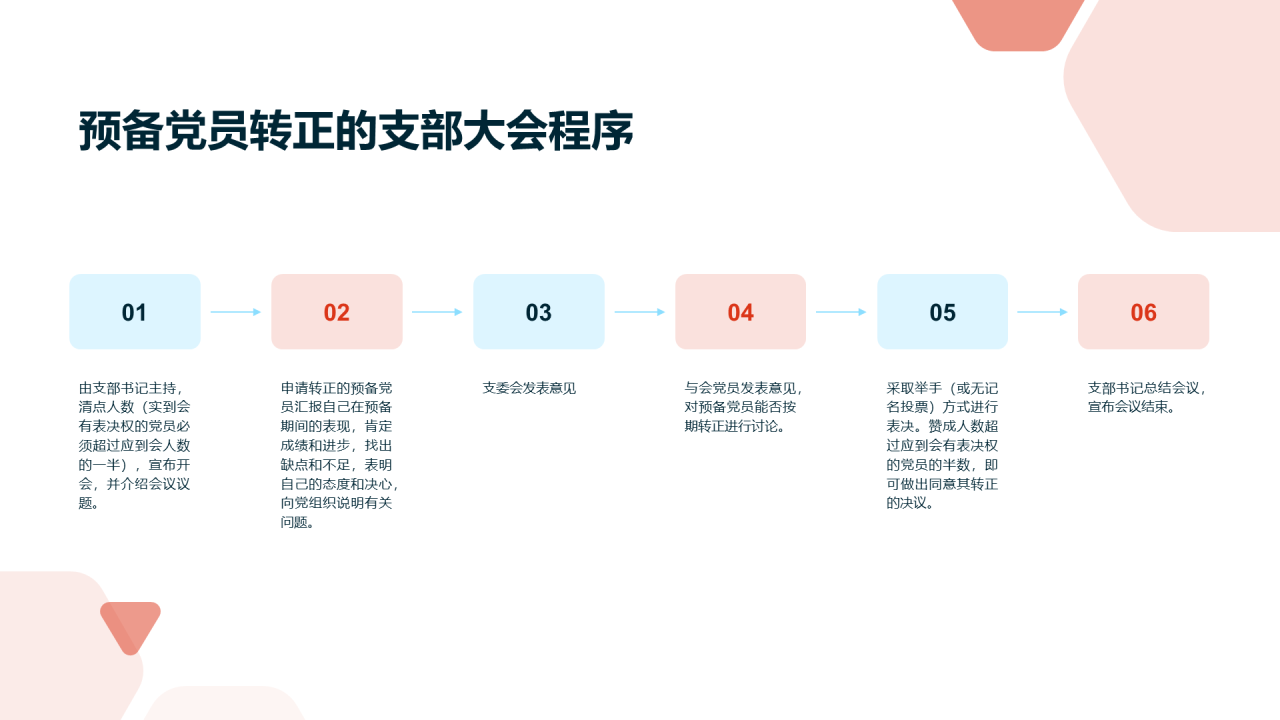 预备党员转正的支部大会程序

01

由支部书记主持，清点人数（实到会有表决权的党员必须超过应到会人数的一半），宣布开会，并介绍会议议题。

02

申请转正的预备党员汇报自己在预备期间的表现，肯定成绩和进步，找出缺点和不足，表明自己的态度和决心，向党组织说明有关问题。

03

支委会发表意见

04

与会党员发表意见，对预备党员能否按期转正进行讨论。

05

采取举手（或无记名投票）方式进行表决。赞成人数超过应到会有表决权的党员的半数，即可做出同意其转正的决议。

06

支部书记总结会议，宣布会议结束。